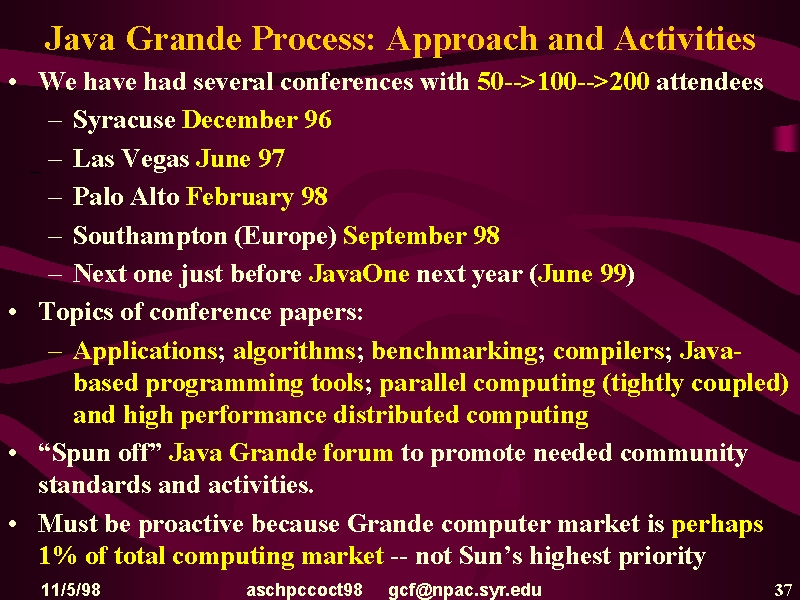 Java Grande Process: Approach and Activities

• We have had several conferences with 50-->100-->200 attendees
– Syracuse December 96
– Las Vegas June 97
– Palo Alto February 98
– Southampton (Europe) September 98
– Next one just before JavaOne next year (June 99)

• Topics of conference papers:
– Applications; algorithms; benchmarking; compilers; Java-based programming tools; parallel computing (tightly coupled) and high performance distributed computing

• “Spun off” Java Grande forum to promote needed community standards and activities.

• Must be proactive because Grande computer market is perhaps 1% of total computing market -- not Sun’s highest priority

11/5/98 aschpccoct98 gcf@npac.syr.edu 37